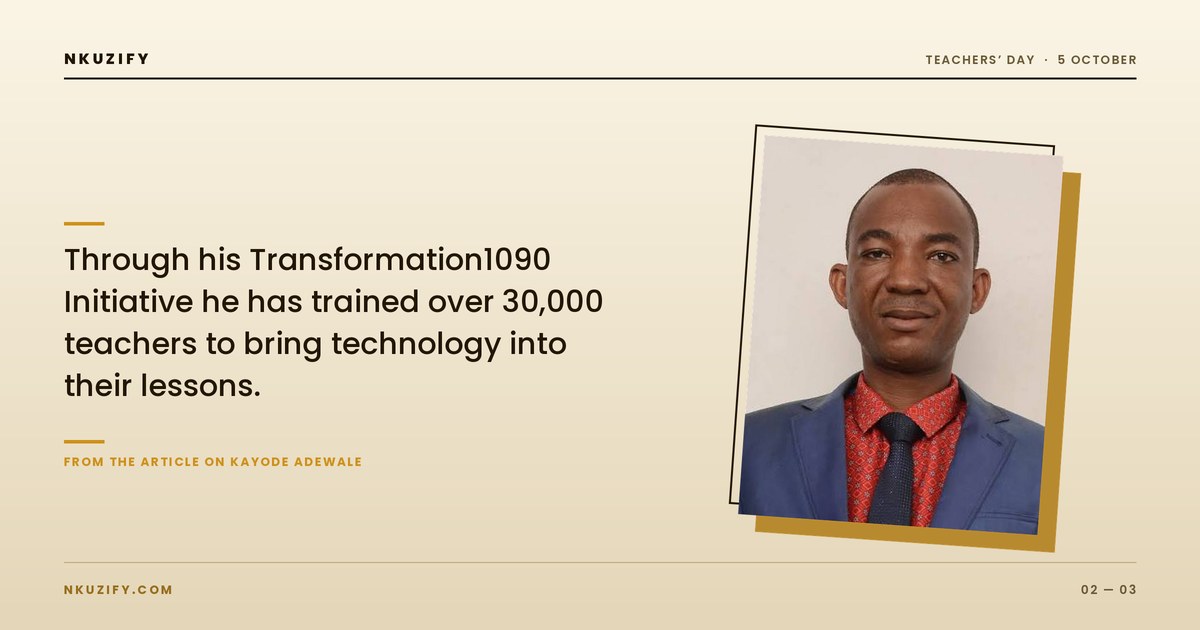 NKUZIFY

TEACHERS' DAY · 5 OCTOBER

Through his Transformation1090 Initiative he has trained over 30,000 teachers to bring technology into their lessons.

FROM THE ARTICLE ON KAYODE ADEWALE

NKUZIFY.COM

02 — 03